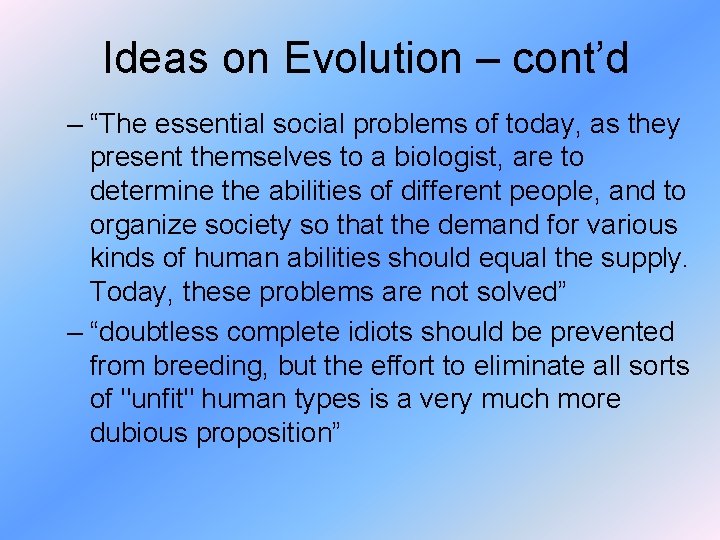 Ideas on Evolution – cont’d

– “The essential social problems of today, as they present themselves to a biologist, are to determine the abilities of different people, and to organize society so that the demand for various kinds of human abilities should equal the supply. Today, these problems are not solved”

– “doubtless complete idiots should be prevented from breeding, but the effort to eliminate all sorts of "unfit" human types is a very much more dubious proposition”